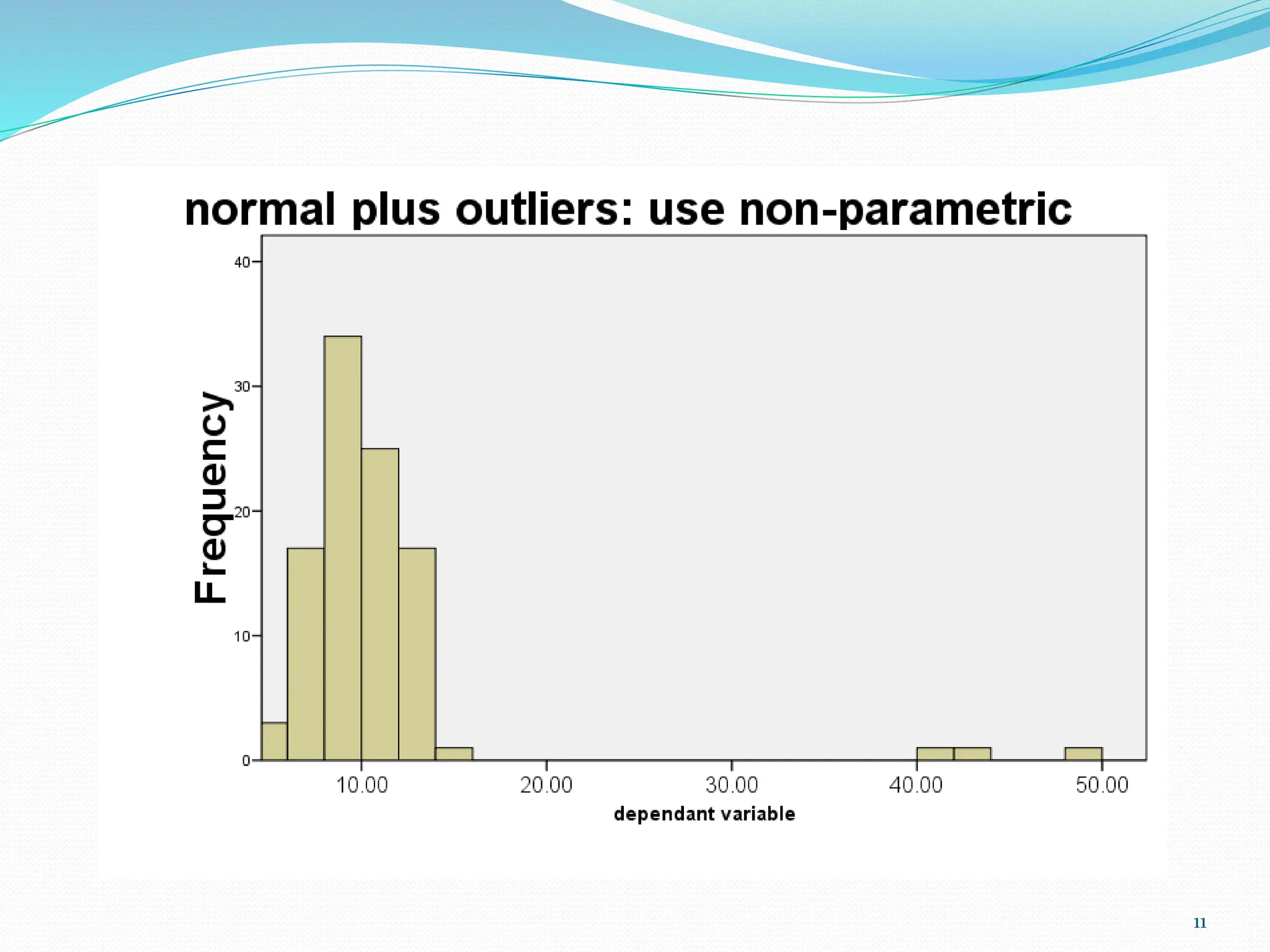 normal plus outliers: use non-parametric

Frequency

40
30
20
10
0

10.00
20.00
30.00
40.00
50.00

dependant variable

11